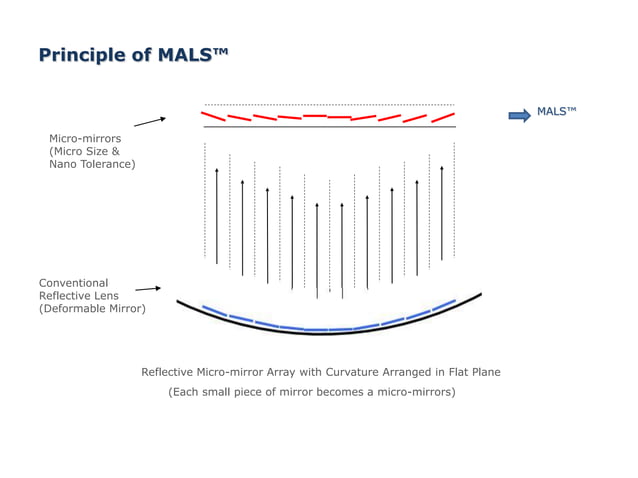 Principle of MALS™

Micro-mirrors
(Micro Size &
Nano Tolerance)

MALS™

Conventional
Reflective Lens
(Deformable Mirror)

Reflective Micro-mirror Array with Curvature Arranged in Flat Plane
(Each small piece of mirror becomes a micro-mirrors)